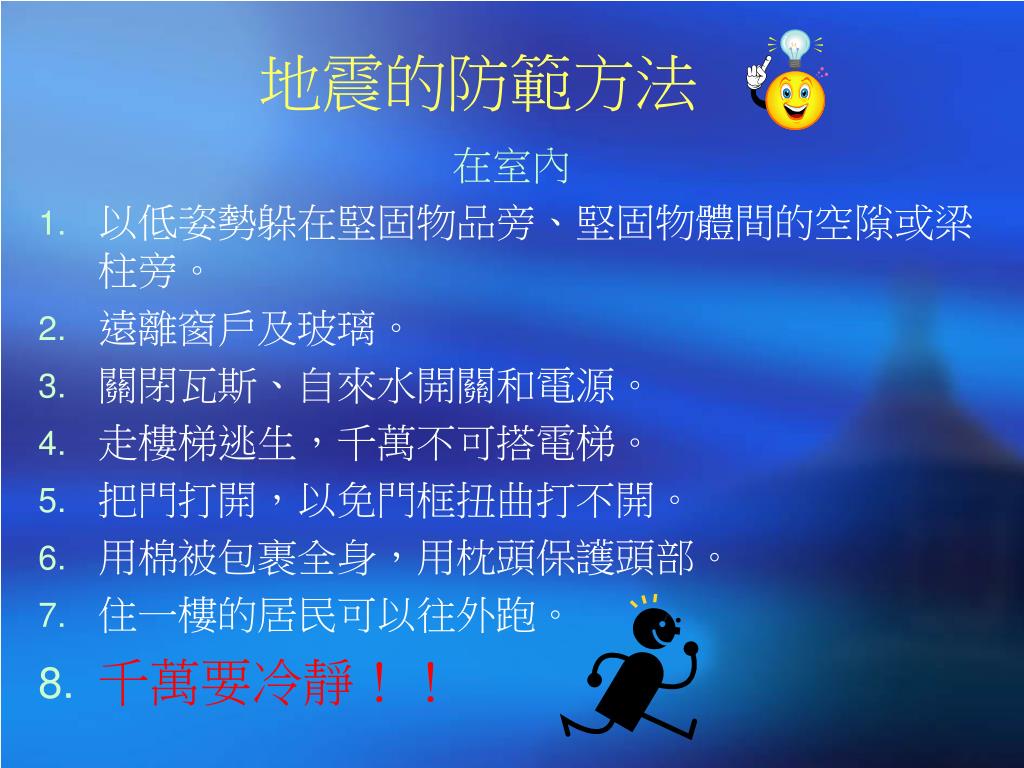 地震的防範方法

在室內

1. 以低姿勢躲在堅固物品旁、堅固物體間的空隙或梁柱旁。
2. 遠離窗戶及玻璃。
3. 關閉瓦斯、自來水開關和電源。
4. 走樓梯逃生，千萬不可搭電梯。
5. 把門打開，以免門框扭曲打不開。
6. 用棉被包裹全身，用枕頭保護頭部。
7. 住一樓的居民可以往外跑。
8. 千萬要冷靜！！